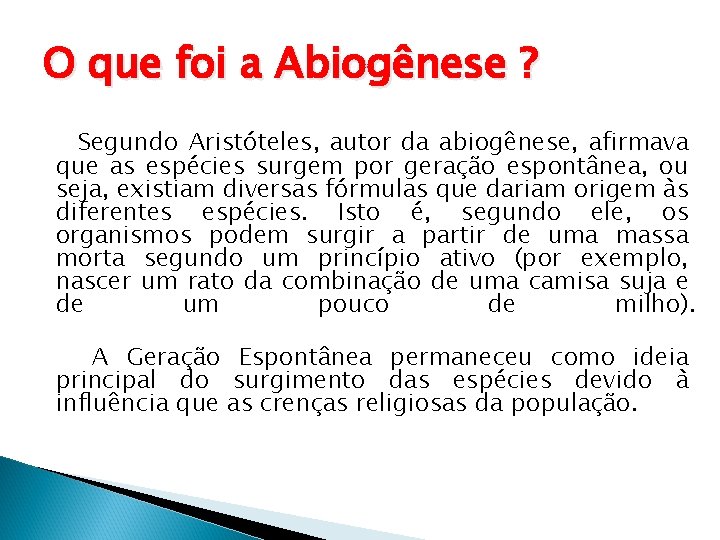 O que foi a Abiogênese ?

Segundo Aristóteles, autor da abiogênese, afirmava que as espécies surgem por geração espontânea, ou seja, existiam diversas fórmulas que dariam origem às diferentes espécies. Isto é, segundo ele, os organismos podem surgir a partir de uma massa morta segundo um princípio ativo (por exemplo, nascer um rato da combinação de uma camisa suja e de um pouco de milho).

A Geração Espontânea permaneceu como ideia principal do surgimento das espécies devido à influência que as crenças religiosas da população.